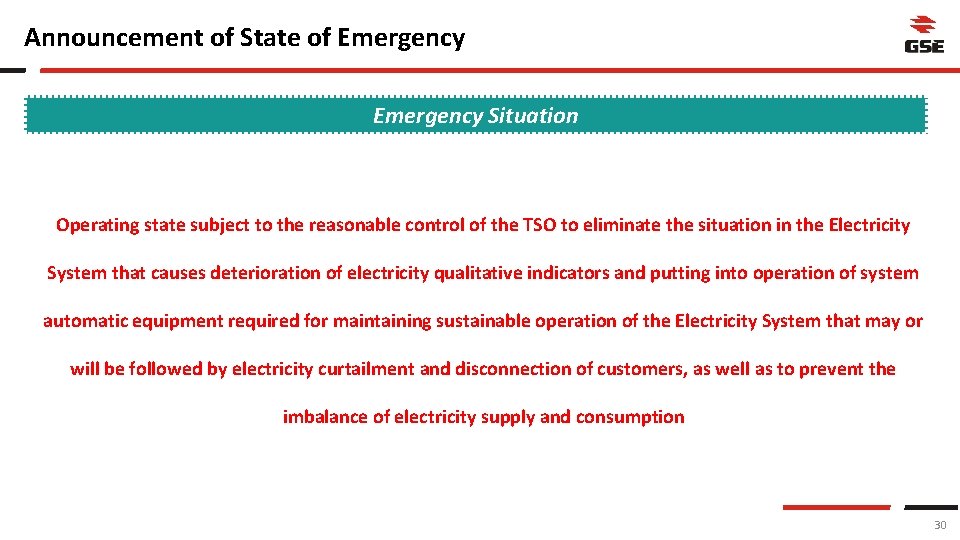 Announcement of State of Emergency

GSE

Emergency Situation

Operating state subject to the reasonable control of the TSO to eliminate the situation in the Electricity System that causes deterioration of electricity qualitative indicators and putting into operation of system automatic equipment required for maintaining sustainable operation of the Electricity System that may or will be followed by electricity curtailment and disconnection of customers, as well as to prevent the imbalance of electricity supply and consumption

30